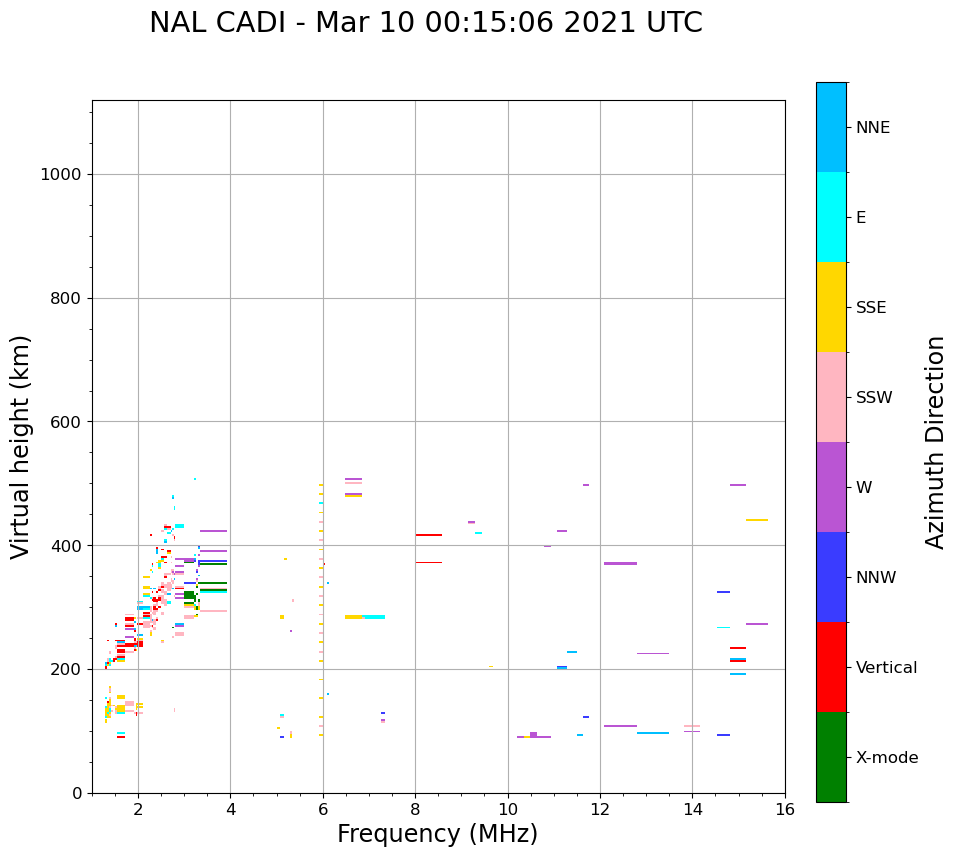 NAL CADI - Mar 10 00:15:06 2021 UTC

Virtual height (km)

1000
800
600
400
200
0

2
4
6
8
10
12
14
16

Frequency (MHz)

NNE
E
SSE
SSW
W
NNW
Vertical
X-mode

Azimuth Direction